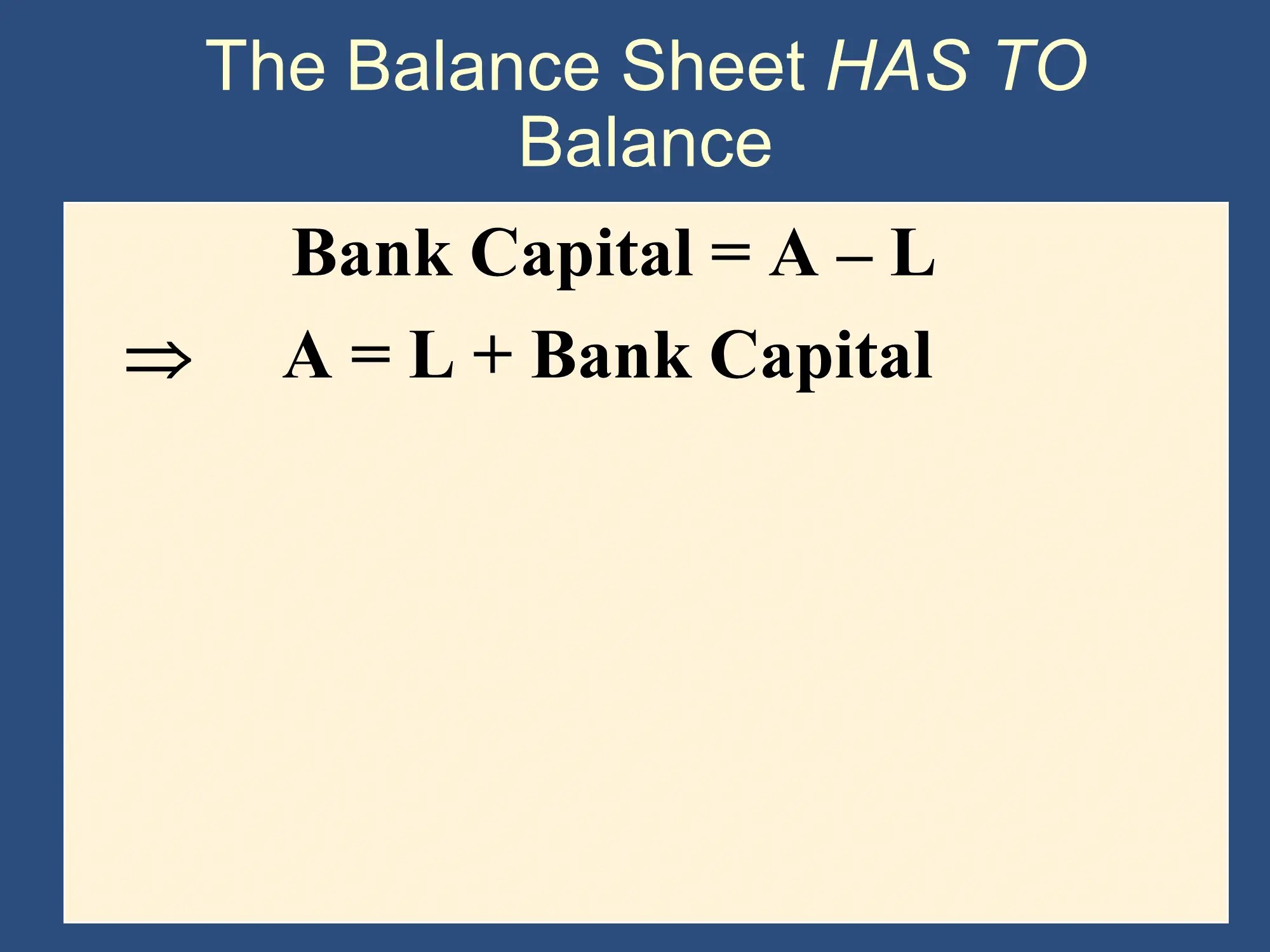 The Balance Sheet HAS TO Balance

Bank Capital = A – L

$\Rightarrow$ A = L + Bank Capital